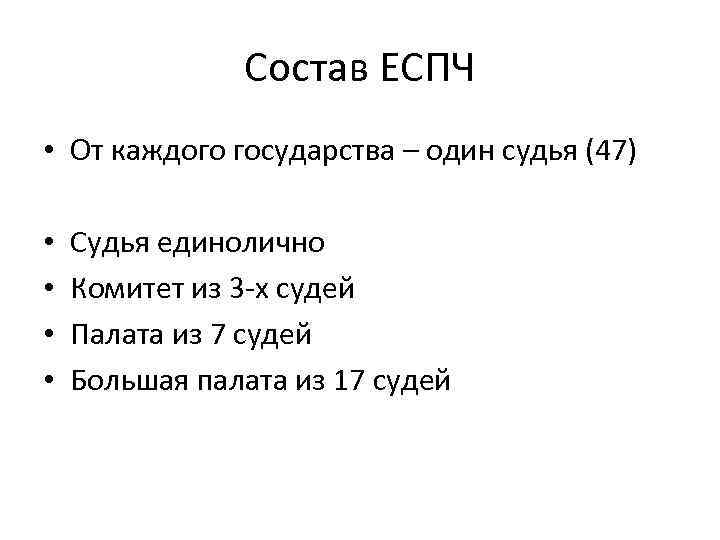 Состав ЕСПЧ

• От каждого государства – один судья (47)

• Судья единолично
• Комитет из 3-х судей
• Палата из 7 судей
• Большая палата из 17 судей